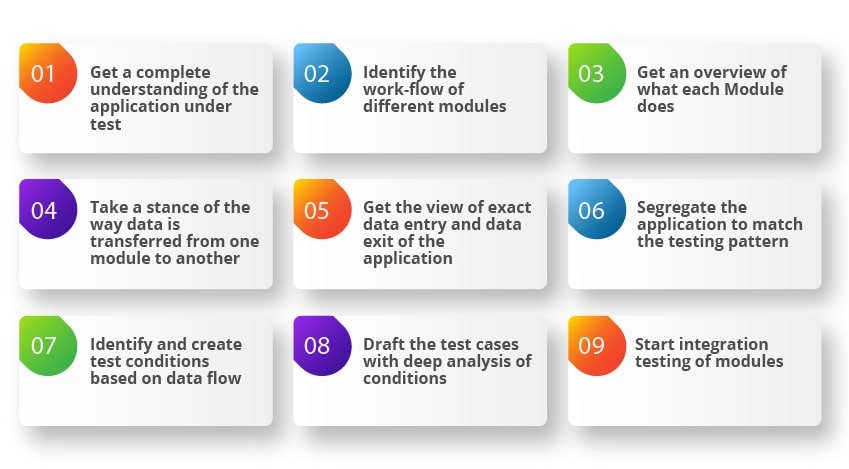 01 Get a complete understanding of the application under test

02 Identify the work-flow of different modules

03 Get an overview of what each Module does

04 Take a stance of the way data is transferred from one module to another

05 Get the view of exact data entry and data exit of the application

06 Segregate the application to match the testing pattern

07 Identify and create test conditions based on data flow

08 Draft the test cases with deep analysis of conditions

09 Start integration testing of modules